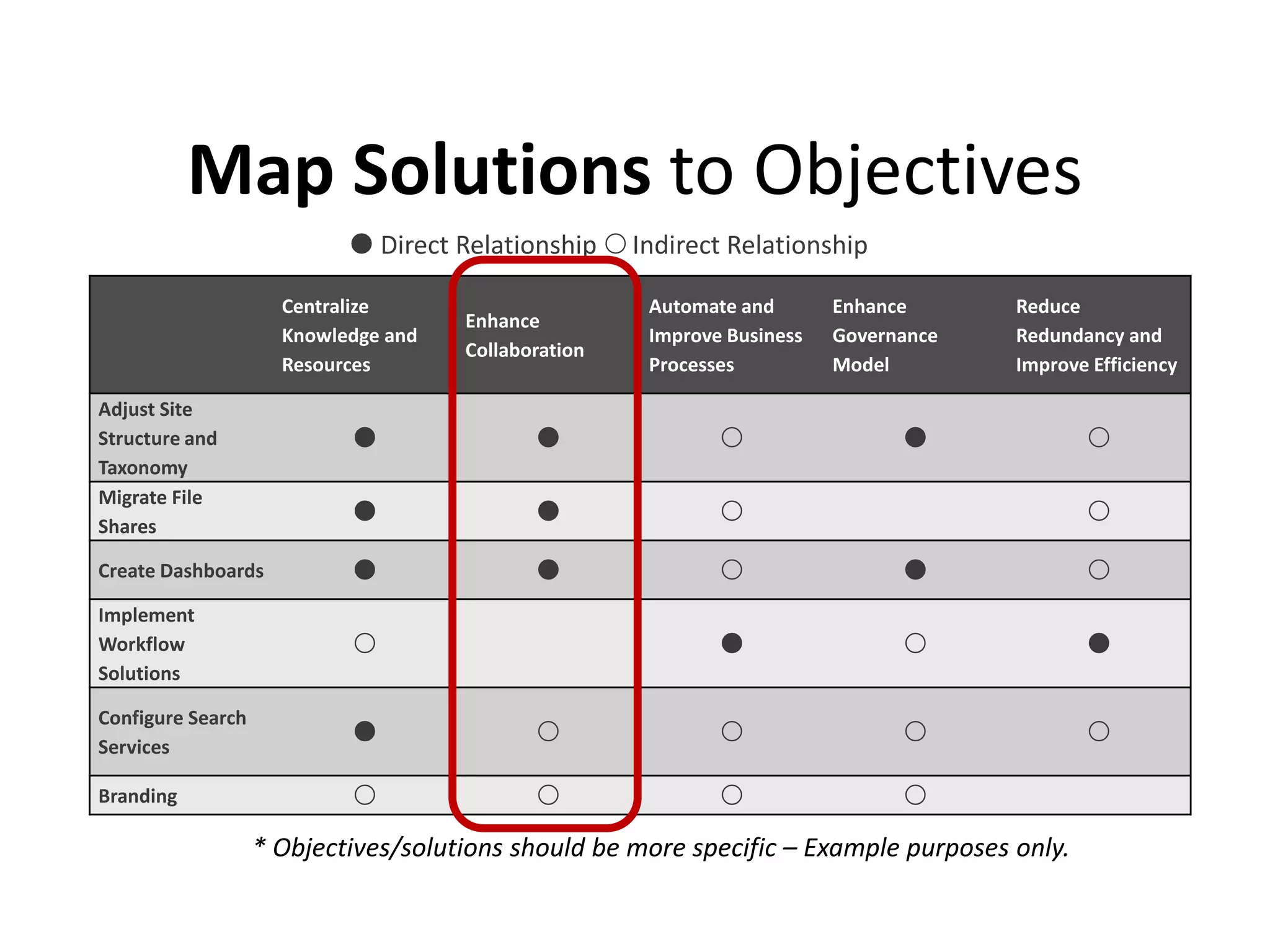 Map Solutions to Objectives

● Direct Relationship ○ Indirect Relationship

| | Centralize Knowledge and Resources | Enhance Collaboration | Automate and Improve Business Processes | Enhance Governance Model | Reduce Redundancy and Improve Efficiency |
|---|---|---|---|---|---|
| Adjust Site Structure and Taxonomy | ● | ● | ○ | ● | ○ |
| Migrate File Shares | ● | ● | ○ | | ○ |
| Create Dashboards | ● | ● | ○ | ● | ○ |
| Implement Workflow Solutions | ○ | | ● | ○ | ● |
| Configure Search Services | ● | ○ | ○ | ○ | ○ |
| Branding | ○ | ○ | ○ | ○ | |

* Objectives/solutions should be more specific – Example purposes only.